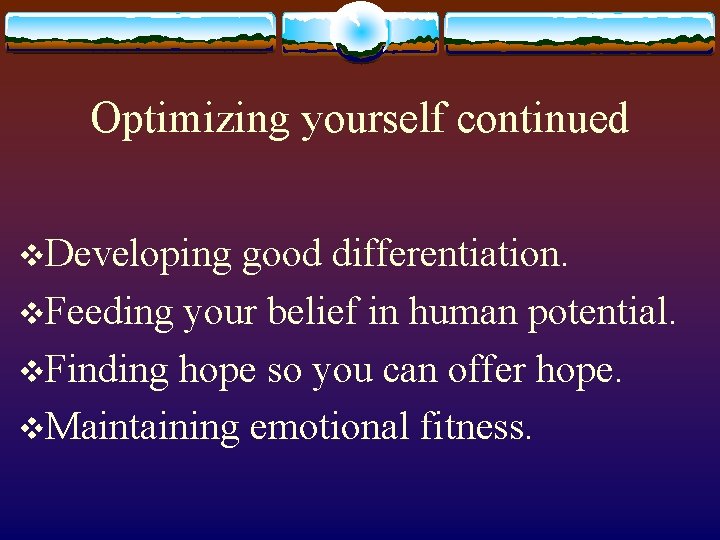 Optimizing yourself continued

❖Developing good differentiation.
❖Feeding your belief in human potential.
❖Finding hope so you can offer hope.
❖Maintaining emotional fitness.